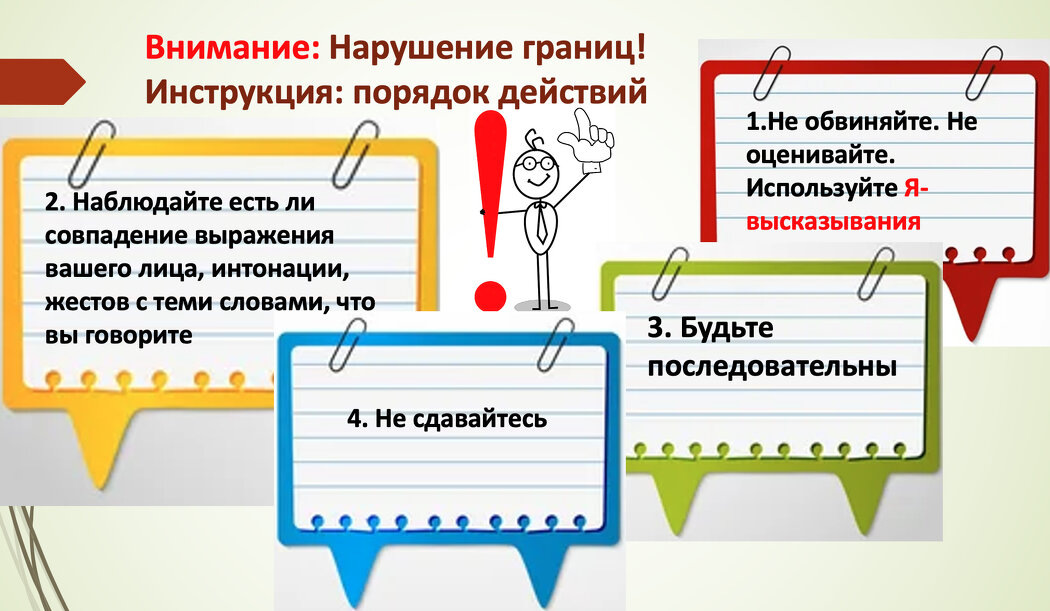 Внимание: Нарушение границ!
Инструкция: порядок действий

1.Не обвиняйте. Не оценивайте. Используйте Я-высказывания

2. Наблюдайте есть ли совпадение выражения вашего лица, интонации, жестов с теми словами, что вы говорите

3. Будьте последовательны

4. Не сдавайтесь